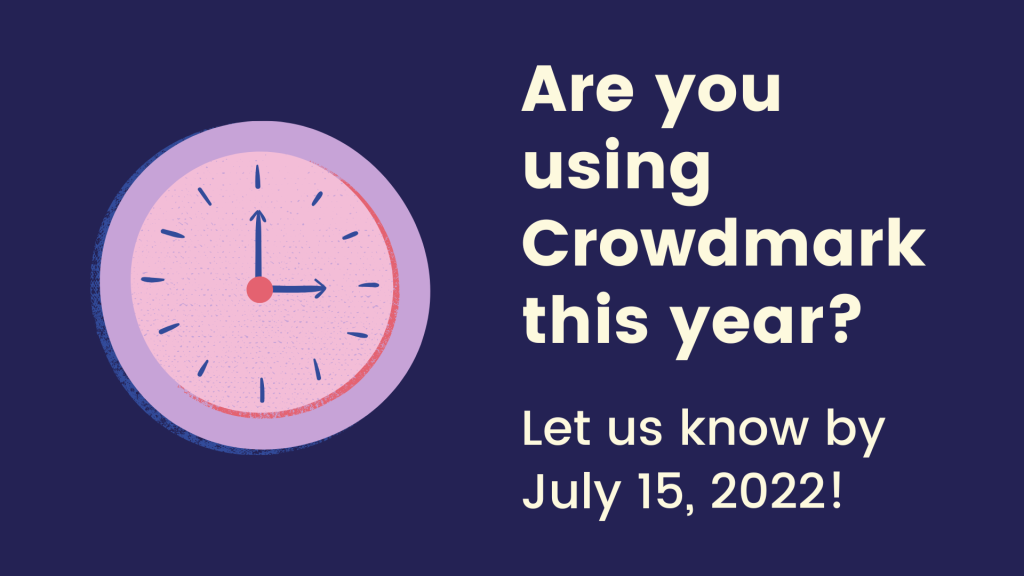 Are you using Crowdmark this year?

Let us know by July 15, 2022!